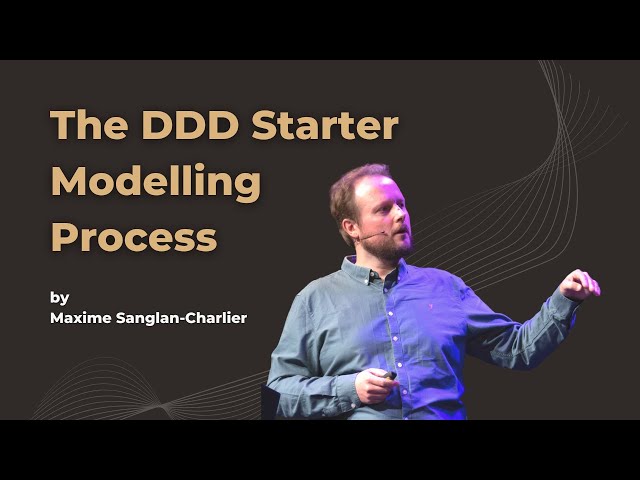 The DDD Starter Modelling Process

by
Maxime Sanglan-Charlier